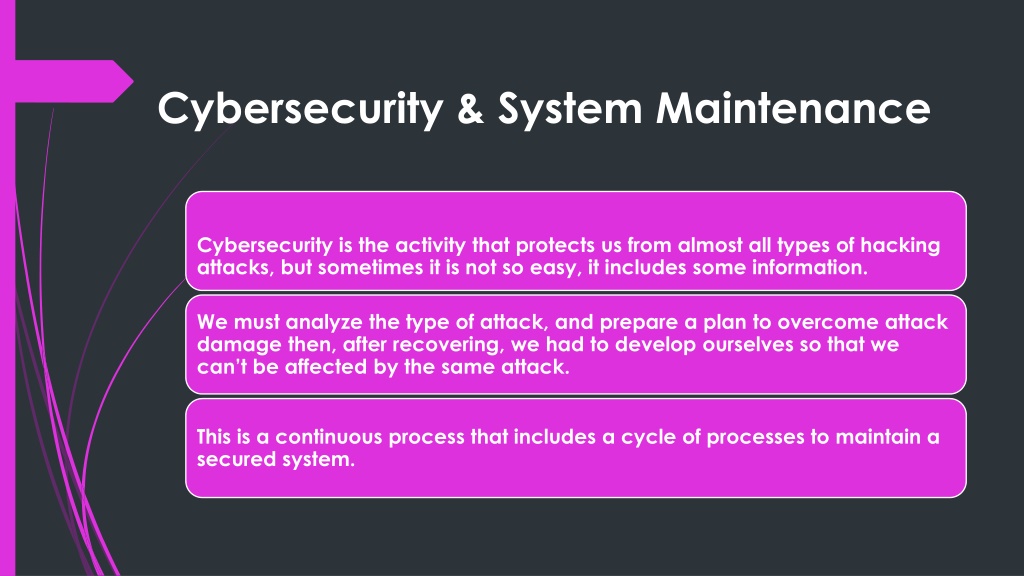 Cybersecurity & System Maintenance

Cybersecurity is the activity that protects us from almost all types of hacking attacks, but sometimes it is not so easy, it includes some information.

We must analyze the type of attack, and prepare a plan to overcome attack damage then, after recovering, we had to develop ourselves so that we can't be affected by the same attack.

This is a continuous process that includes a cycle of processes to maintain a secured system.